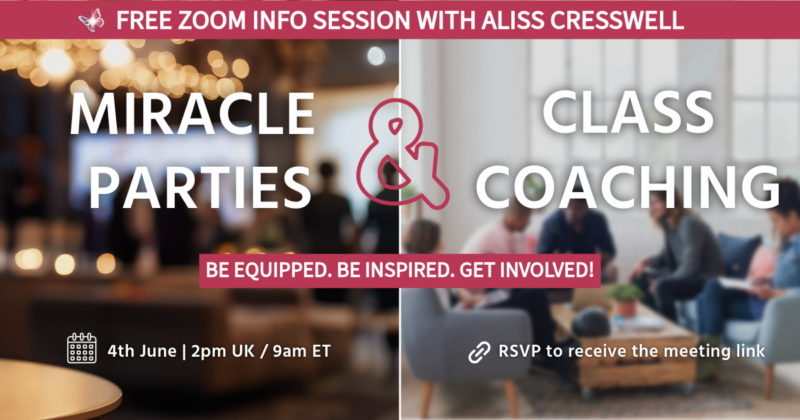 FREE ZOOM INFO SESSION WITH ALISS CRESSWELL

MIRACLE PARTIES

&

CLASS COACHING

BE EQUIPPED. BE INSPIRED. GET INVOLVED!

4th June | 2pm UK / 9am ET

RSVP to receive the meeting link